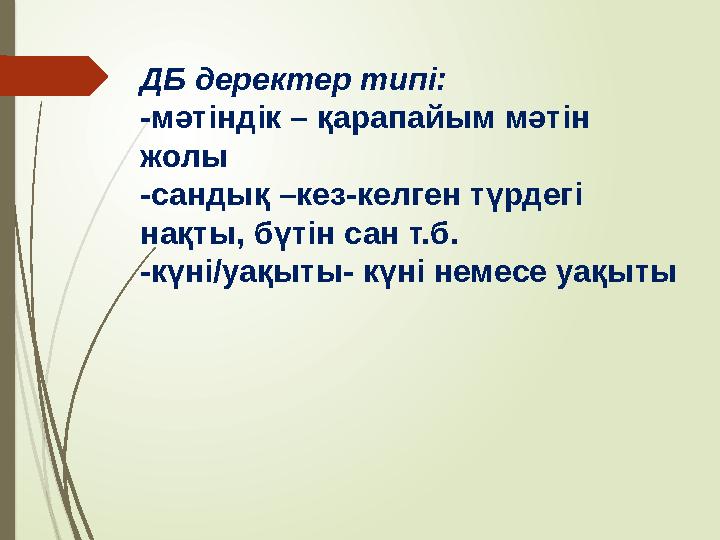 ДБ деректер типі:
-мәтіндік – қарапайым мәтін жолы
-сандық –кез-келген түрдегі нақты, бүтін сан т.б.
-күні/уақыты- күні немесе уақыты